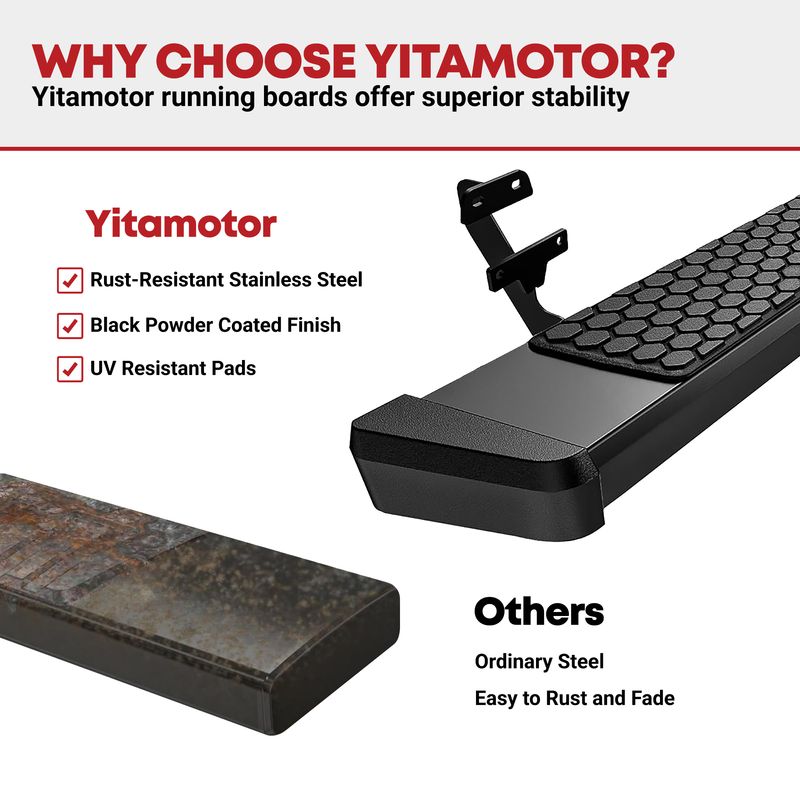 WHY CHOOSE YITAMOTOR?
Yitamotor running boards offer superior stability

Yitamotor

Rust-Resistant Stainless Steel

Black Powder Coated Finish

UV Resistant Pads

Others

Ordinary Steel

Easy to Rust and Fade